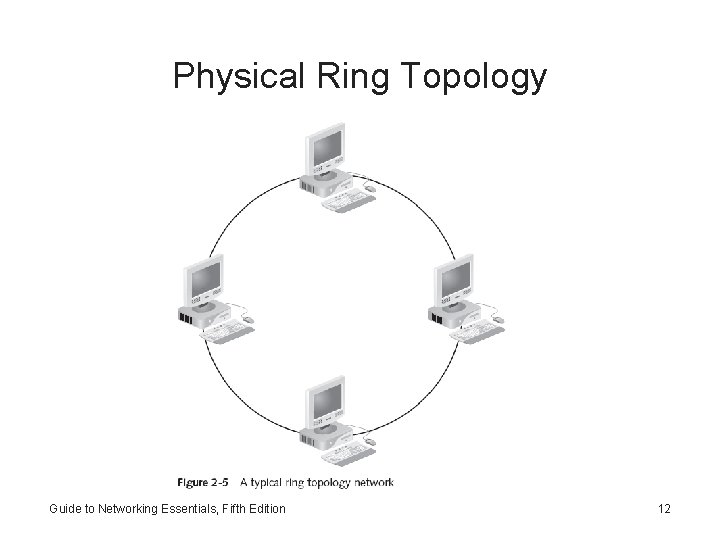 Physical Ring Topology

Figure 2-5 A typical ring topology network

Guide to Networking Essentials, Fifth Edition

12